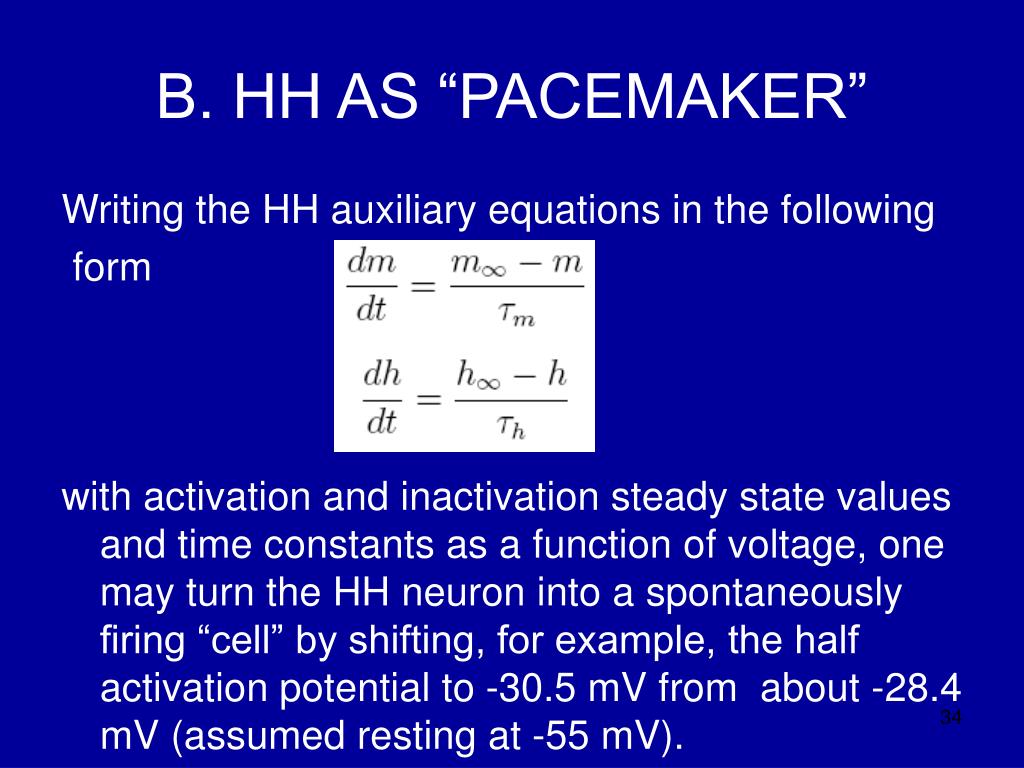 B. HH AS “PACEMAKER”

Writing the HH auxiliary equations in the following form

$\frac{dm}{dt} = \frac{m_\infty - m}{\tau_m}$

$\frac{dh}{dt} = \frac{h_\infty - h}{\tau_h}$

with activation and inactivation steady state values and time constants as a function of voltage, one may turn the HH neuron into a spontaneously firing “cell” by shifting, for example, the half activation potential to -30.5 mV from about -28.4 mV (assumed resting at -55 mV).

34